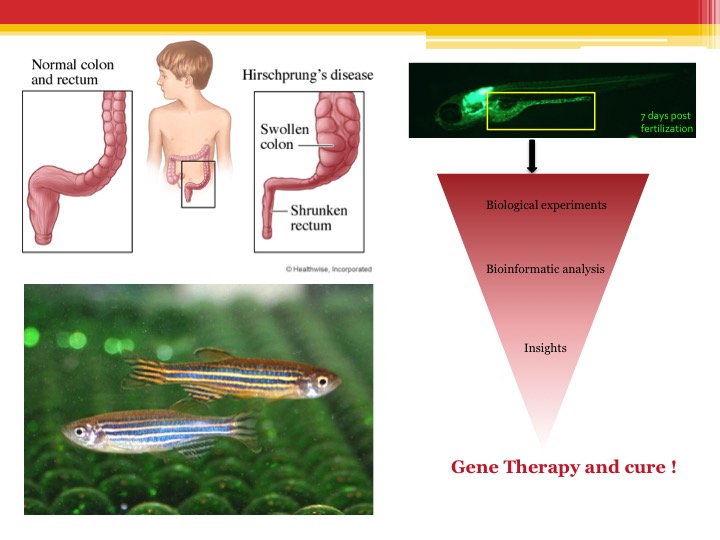 Normal colon and rectum

Hirschprung's disease

Swollen colon

Shrunken rectum

© Healthwise, Incorporated

7 days post fertilization

Biological experiments

Bioinformatic analysis

Insights

Gene Therapy and cure !